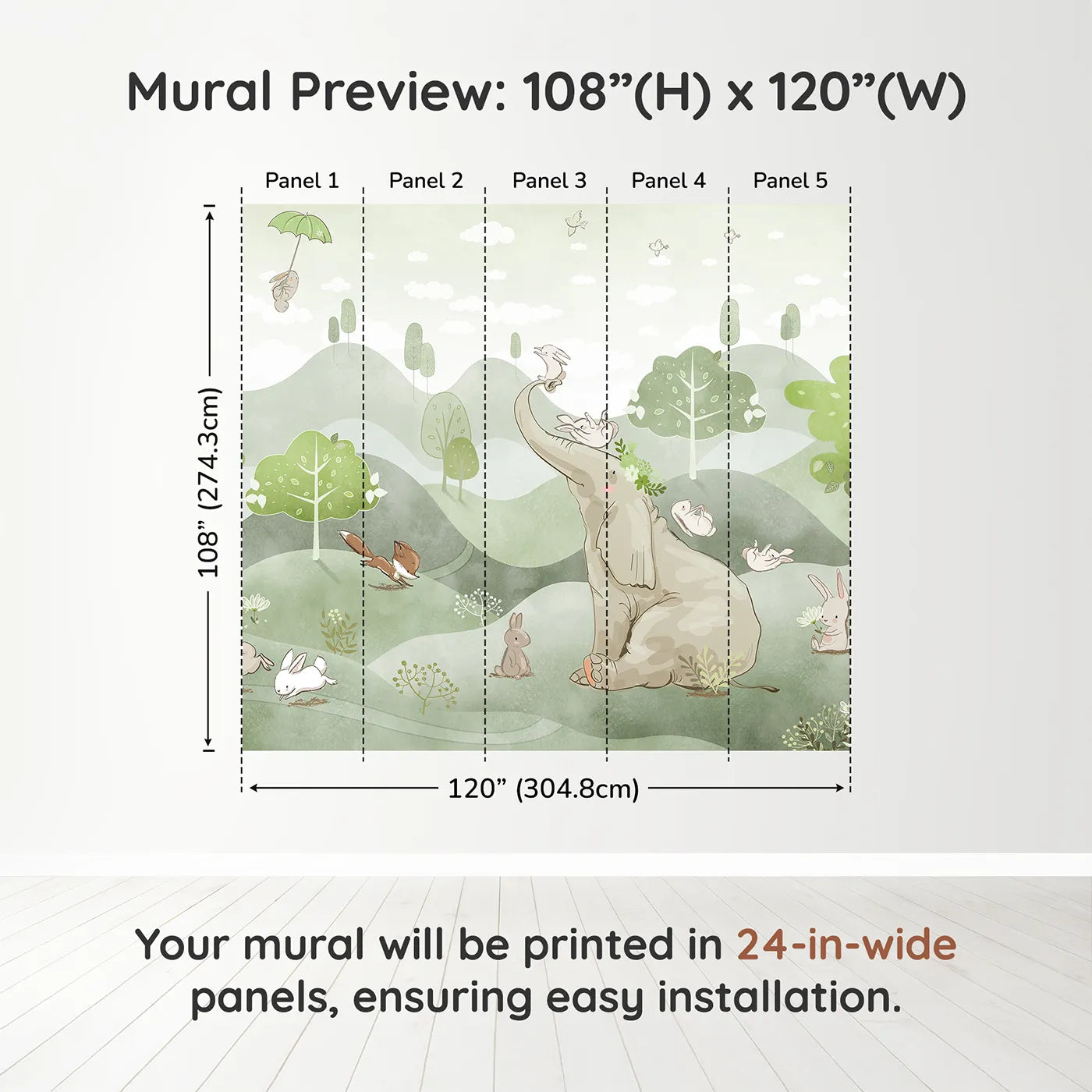 Mural Preview: 108”(H) x 120”(W)

Panel 1

Panel 2

Panel 3

Panel 4

Panel 5

108” (274.3cm)

120” (304.8cm)

Your mural will be printed in 24-in-wide panels, ensuring easy installation.